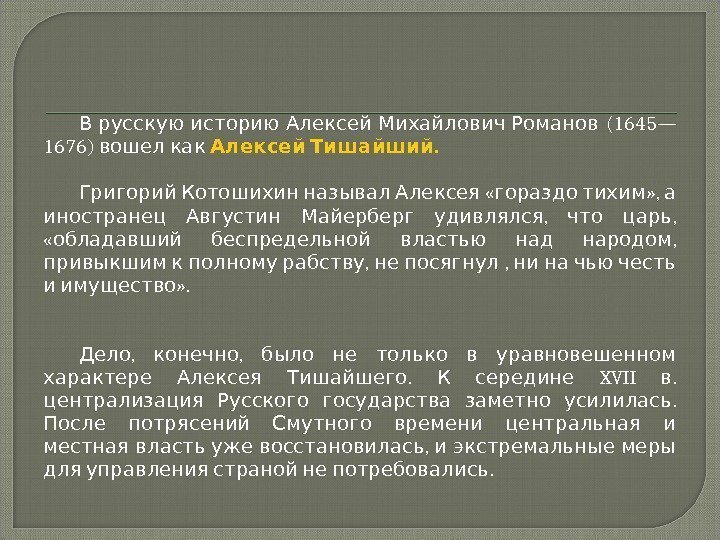 В русскую историю Алексей Михайлович Романов (1645—1676) вошел как Алексей Тишайший.

Григорий Котошихин называл Алексея «гораздо тихим», а иностранец Августин Майерберг удивлялся, что царь, «обладавший беспредельной властью над народом, привыкшим к полному рабству, не посягнул , ни на чью честь и имущество».

Дело, конечно, было не только в уравновешенном характере Алексея Тишайшего. К середине XVII в. централизация Русского государства заметно усилилась. После потрясений Смутного времени центральная и местная власть уже восстановилась, и экстремальные меры для управления страной не потребовались.